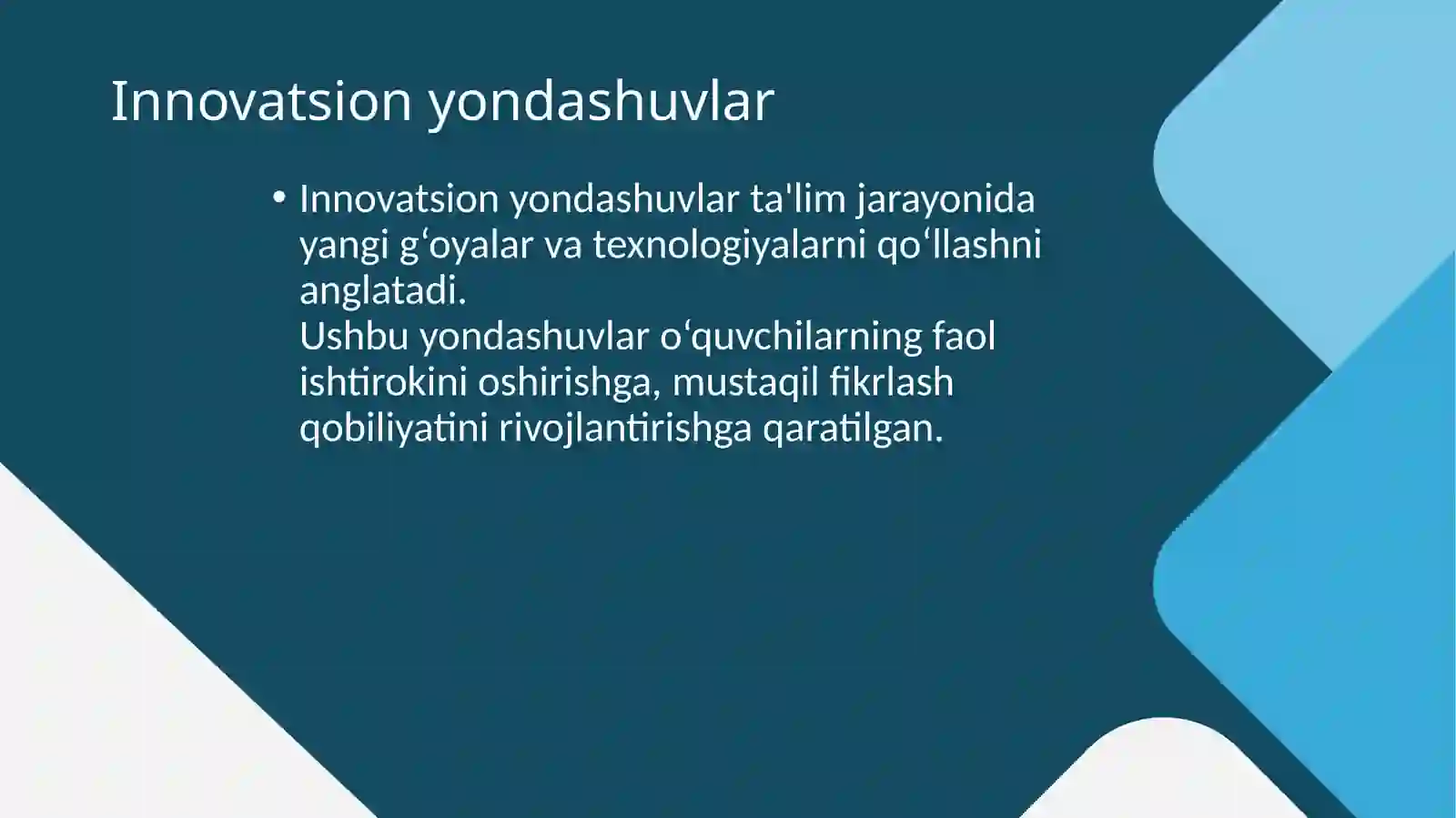 Innovatsion yondashuvlar

• Innovatsion yondashuvlar ta'lim jarayonida yangi g‘oyalar va texnologiyalarni qo‘llashni anglatadi.
Ushbu yondashuvlar o‘quvchilarning faol ishtirokini oshirishga, mustaqil fikrlash qobiliyatini rivojlantirishga qaratilgan.